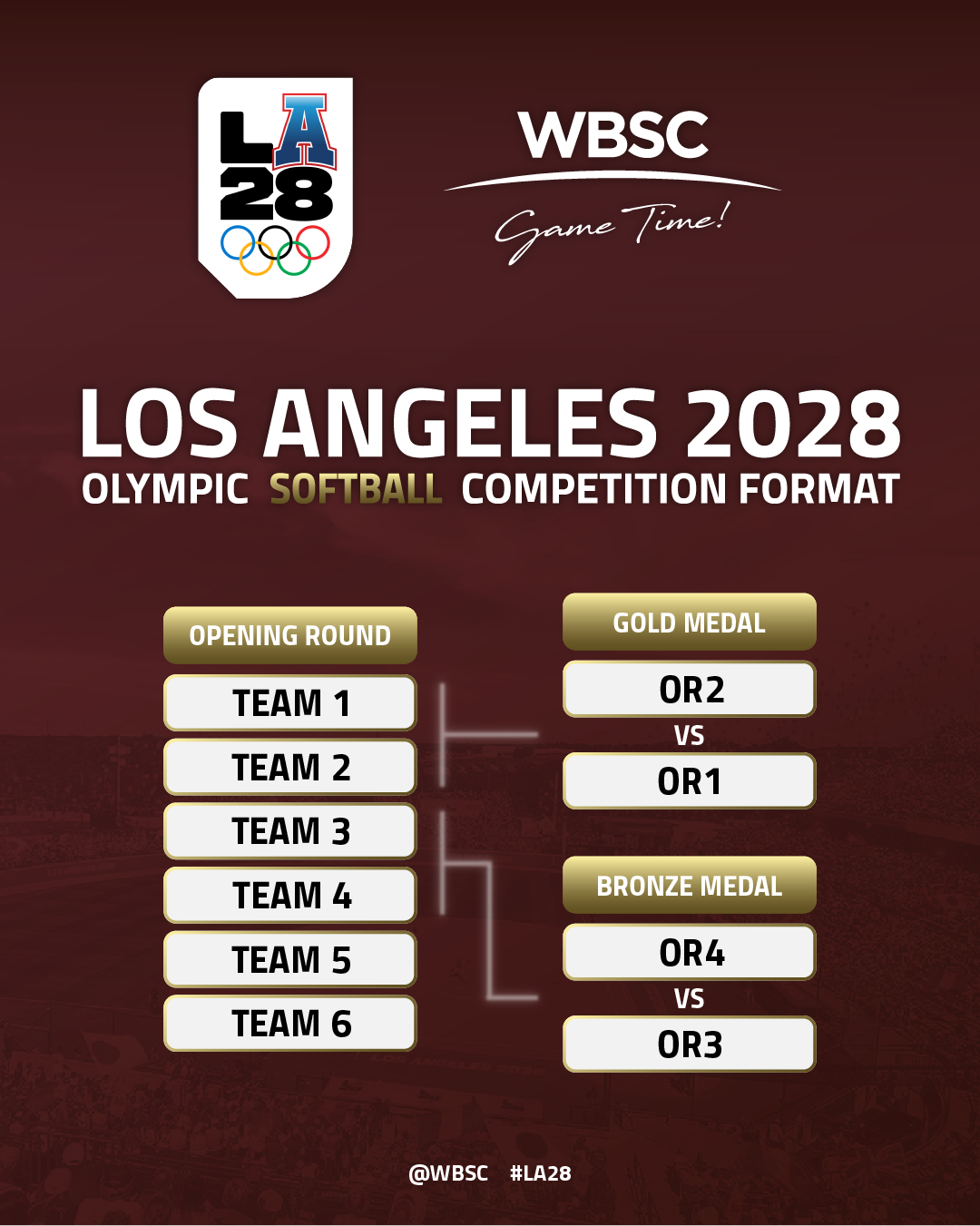 LA 28

WBSC
Game Time!

LOS ANGELES 2028
OLYMPIC SOFTBALL COMPETITION FORMAT

OPENING ROUND
TEAM 1
TEAM 2
TEAM 3
TEAM 4
TEAM 5
TEAM 6

GOLD MEDAL
OR2
VS
OR1

BRONZE MEDAL
OR4
VS
OR3

@WBSC #LA28